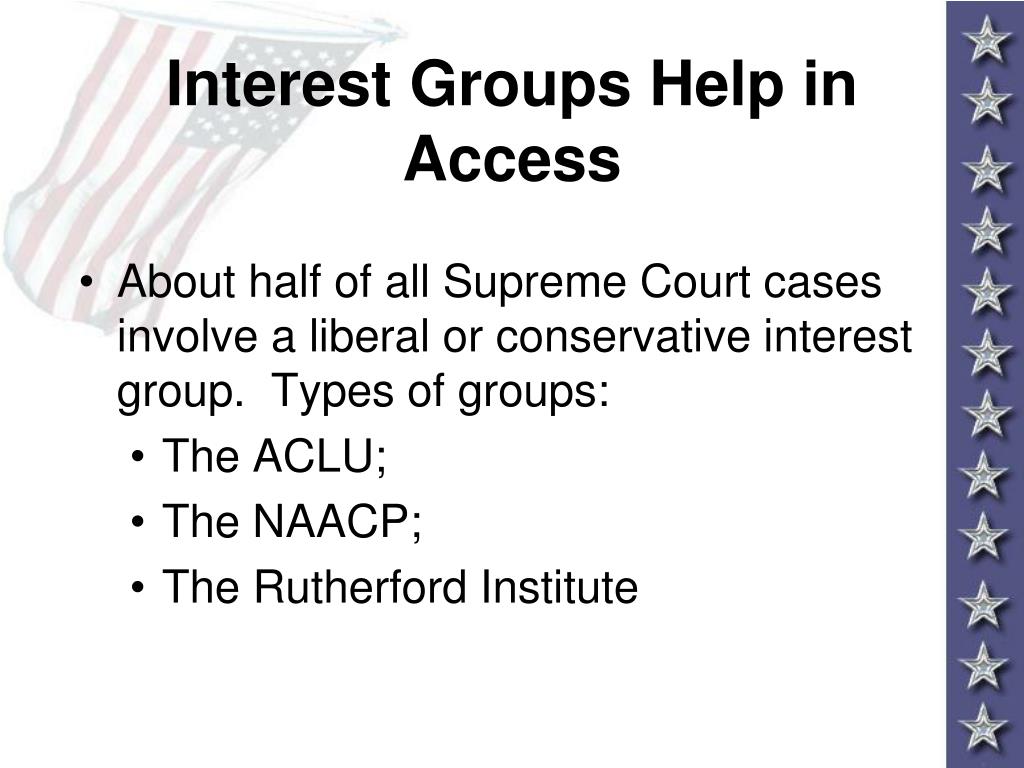 Interest Groups Help in Access

• About half of all Supreme Court cases involve a liberal or conservative interest group.  Types of groups:
  • The ACLU;
  • The NAACP;
  • The Rutherford Institute